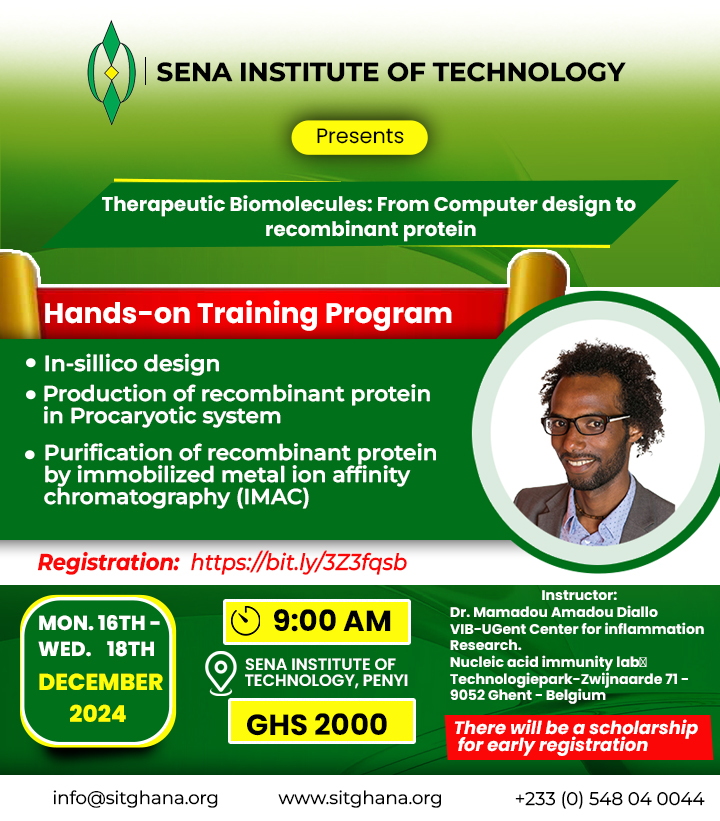 SENA INSTITUTE OF TECHNOLOGY

Presents

Therapeutic Biomolecules: From Computer design to recombinant protein

Hands-on Training Program

• In-sillico design
• Production of recombinant protein in Procaryotic system
• Purification of recombinant protein by immobilized metal ion affinity chromatography (IMAC)

Registration: https://bit.ly/3Z3fqsb

MON. 16TH - WED. 18TH DECEMBER 2024

9:00 AM

SENA INSTITUTE OF TECHNOLOGY, PENYI

GHS 2000

Instructor:
Dr. Mamadou Amadou Diallo
VIB-UGent Center for inflammation Research.
Nucleic acid immunity lab
Technologiepark-Zwijnaarde 71 - 9052 Ghent - Belgium

There will be a scholarship for early registration

info@sitghana.org www.sitghana.org +233 (0) 548 04 0044